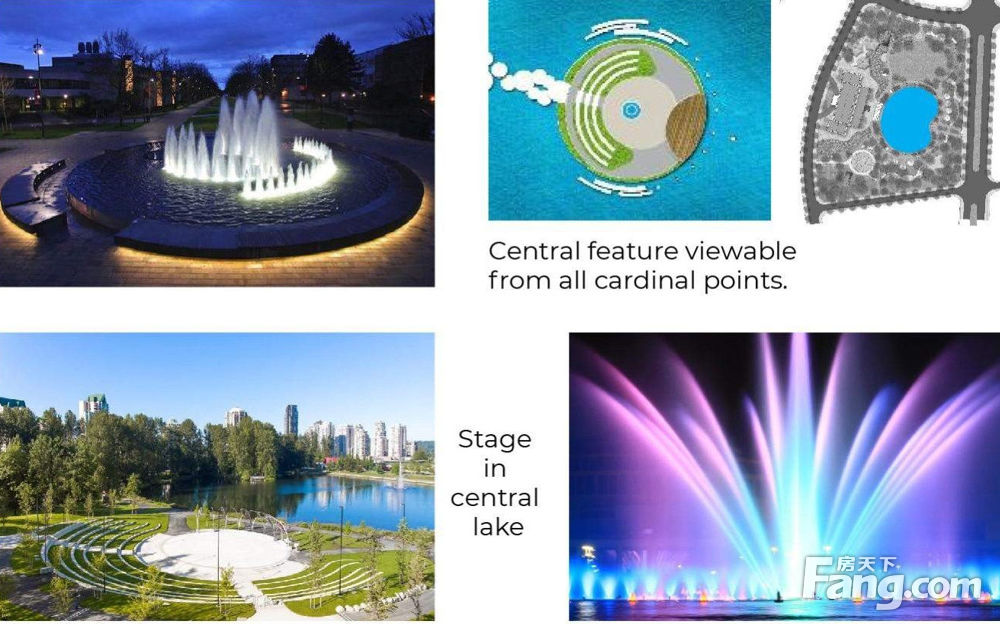 Central feature viewable from all cardinal points.

Stage in central lake

房天下 Fang.com